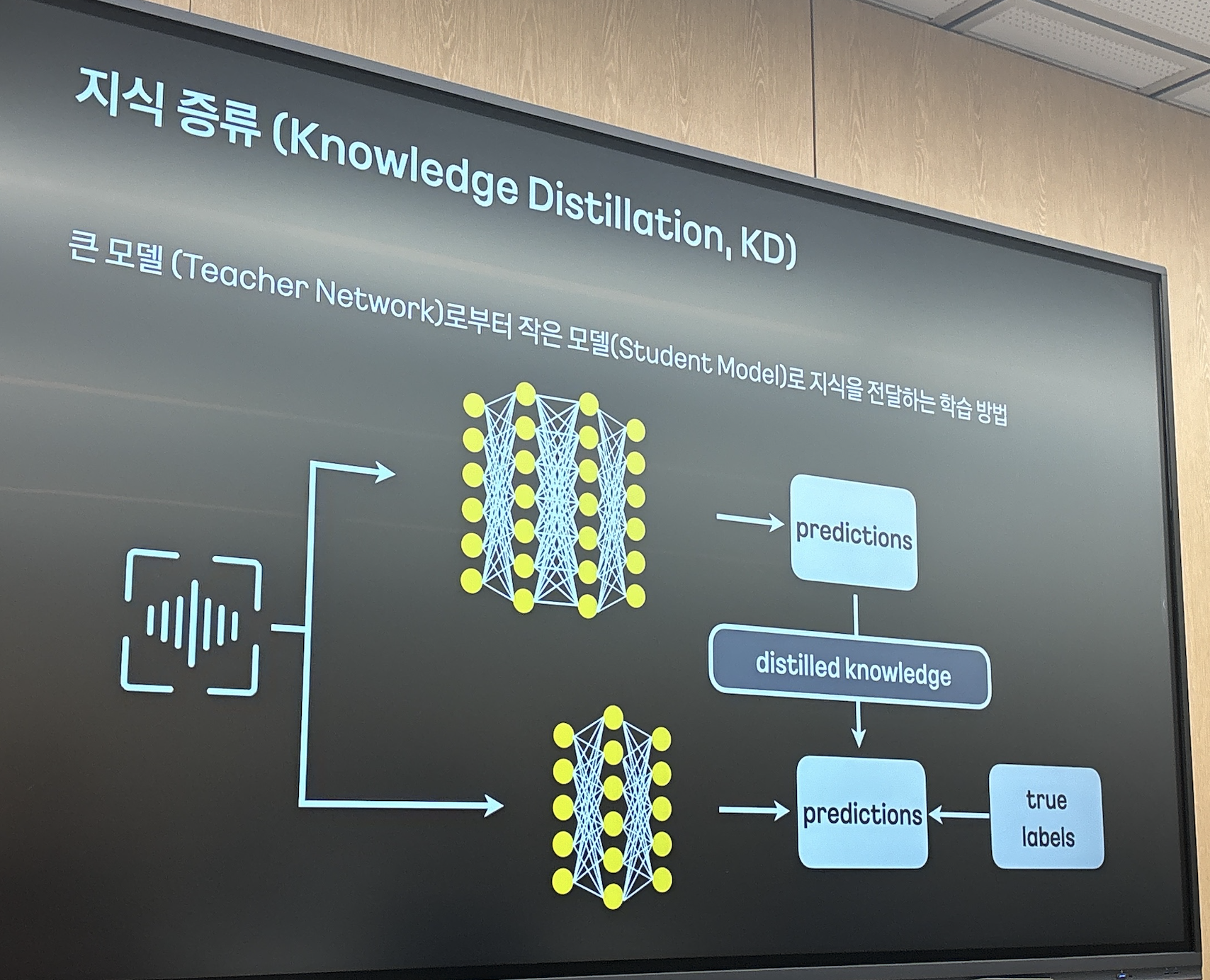 지식 증류 (Knowledge Distillation, KD)

큰 모델 (Teacher Network)로부터 작은 모델(Student Model)로 지식을 전달하는 학습 방법

predictions

distilled knowledge

predictions

true labels